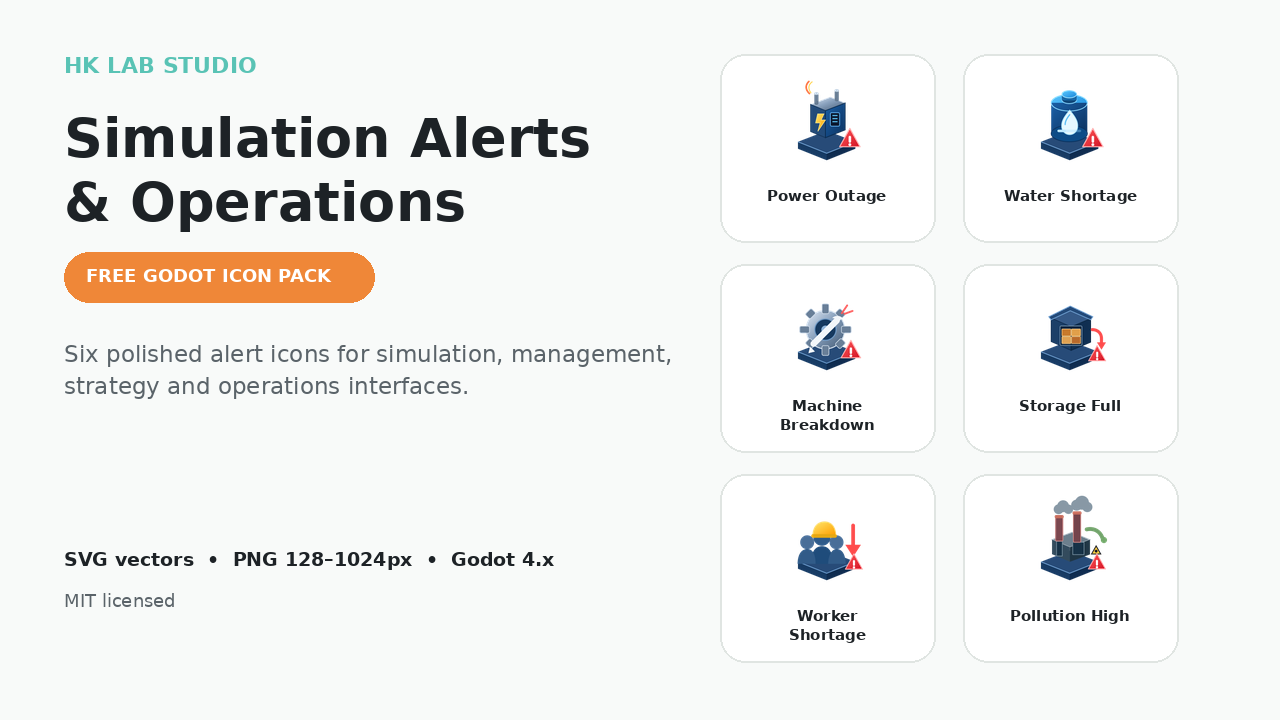 HK LAB STUDIO

Simulation Alerts & Operations

FREE GODOT ICON PACK

Six polished alert icons for simulation, management, strategy and operations interfaces.

SVG vectors • PNG 128–1024px • Godot 4.x

MIT licensed

Power Outage

Water Shortage

Machine Breakdown

Storage Full

Worker Shortage

Pollution High